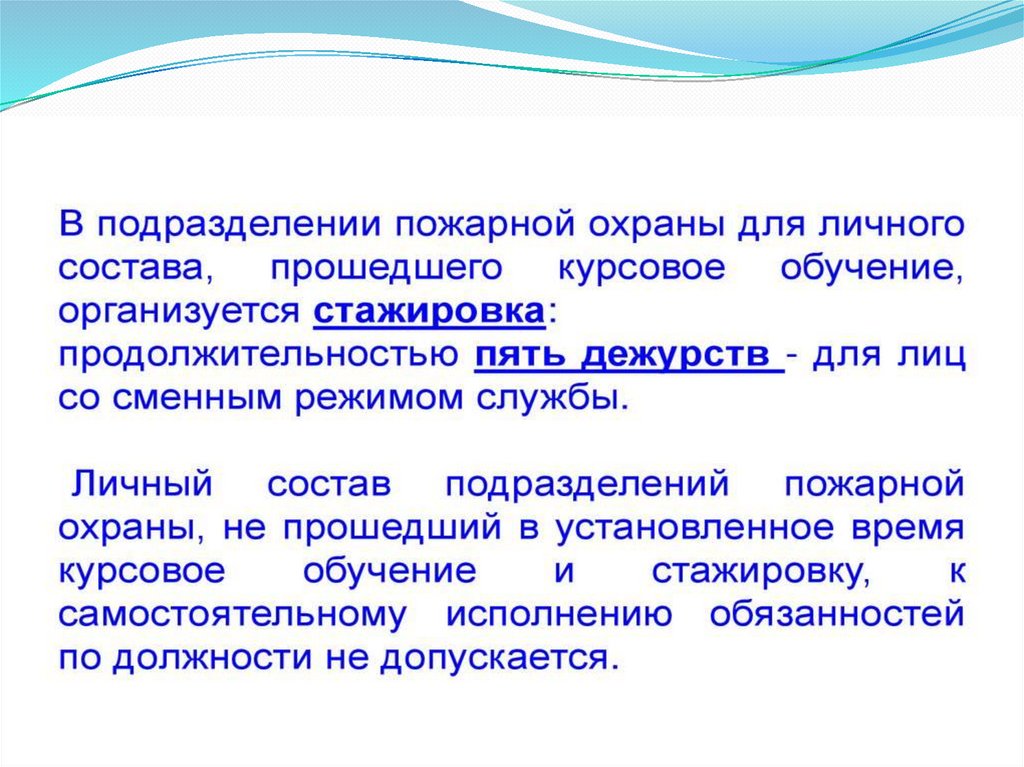 В подразделении пожарной охраны для личного состава, прошедшего курсовое обучение, организуется стажировка:
продолжительностью пять дежурств - для лиц со сменным режимом службы.

Личный состав подразделений пожарной охраны, не прошедший в установленное время курсовое обучение и стажировку, к самостоятельному исполнению обязанностей по должности не допускается.